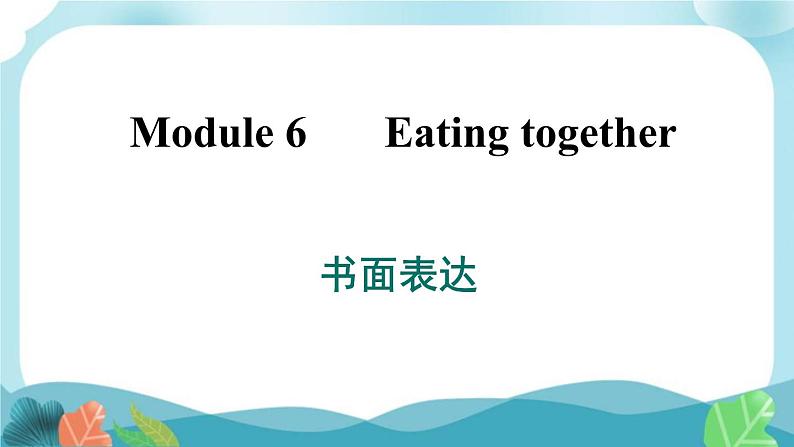 Module 6　　Eating together

书面表达